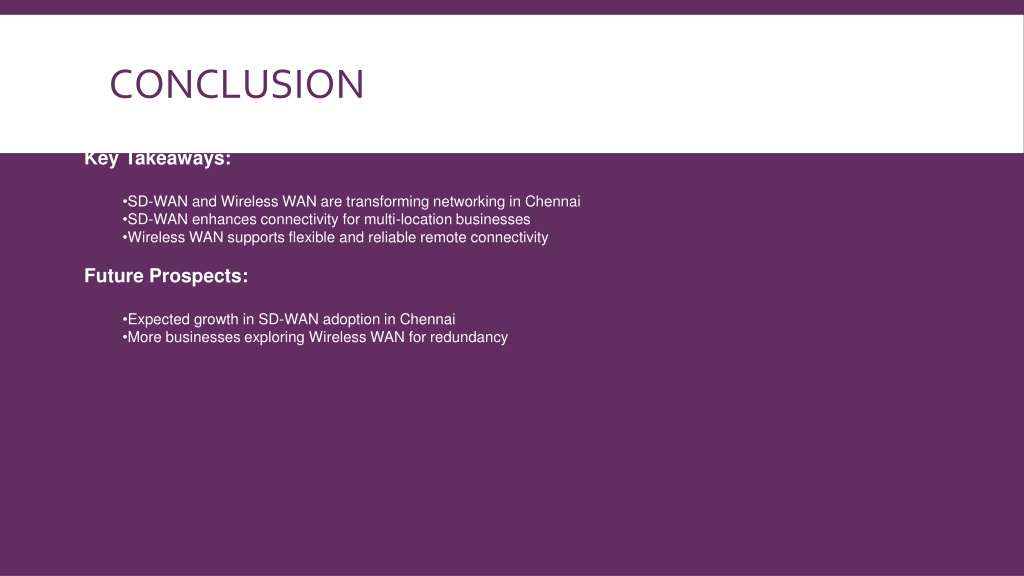 CONCLUSION

Key Takeaways:

•SD-WAN and Wireless WAN are transforming networking in Chennai
•SD-WAN enhances connectivity for multi-location businesses
•Wireless WAN supports flexible and reliable remote connectivity

Future Prospects:

•Expected growth in SD-WAN adoption in Chennai
•More businesses exploring Wireless WAN for redundancy